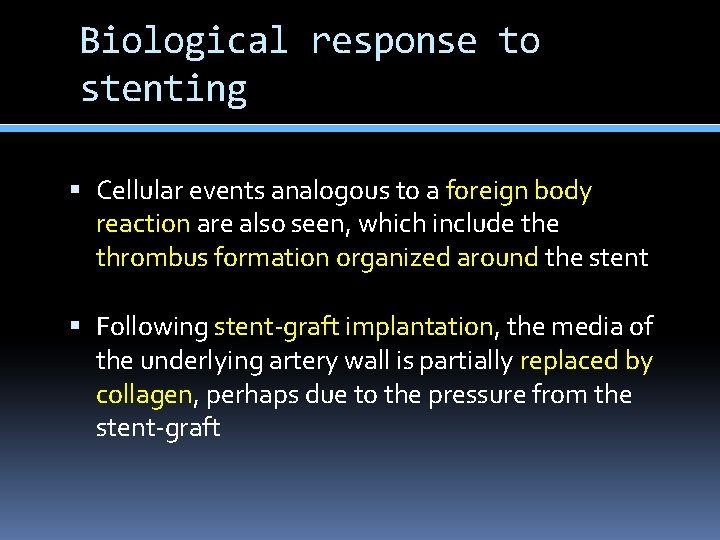 Biological response to stenting

▪ Cellular events analogous to a foreign body reaction are also seen, which include the thrombus formation organized around the stent

▪ Following stent-graft implantation, the media of the underlying artery wall is partially replaced by collagen, perhaps due to the pressure from the stent-graft